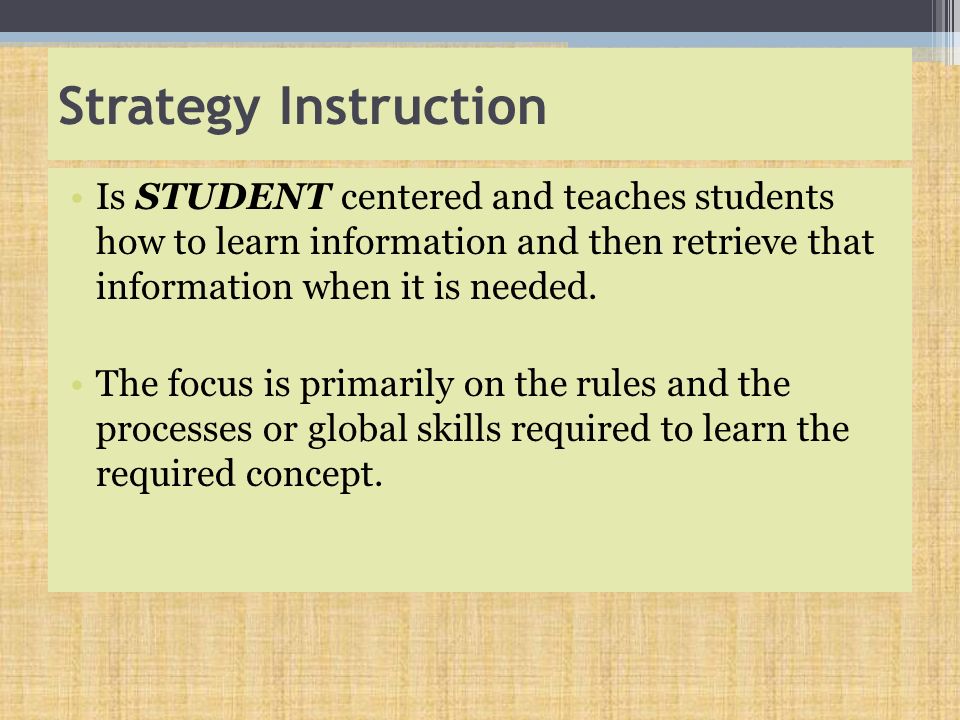 Strategy Instruction

• Is STUDENT centered and teaches students how to learn information and then retrieve that information when it is needed.

• The focus is primarily on the rules and the processes or global skills required to learn the required concept.